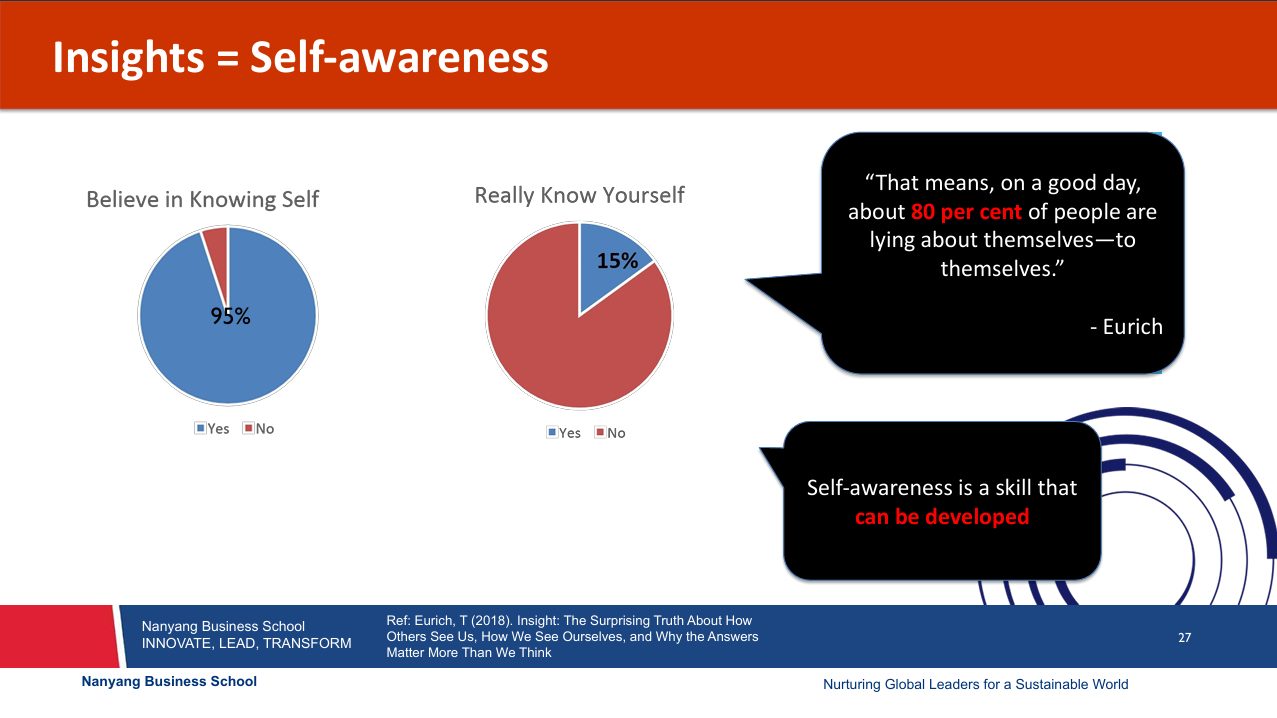 Insights = Self-awareness

Believe in Knowing Self

95%

Yes No

Really Know Yourself

15%

Yes No

“That means, on a good day, about 80 per cent of people are lying about themselves—to themselves.”

- Eurich

Self-awareness is a skill that can be developed

Nanyang Business School
INNOVATE, LEAD, TRANSFORM

Ref: Eurich, T (2018). Insight: The Surprising Truth About How Others See Us, How We See Ourselves, and Why the Answers Matter More Than We Think

27

Nanyang Business School

Nurturing Global Leaders for a Sustainable World